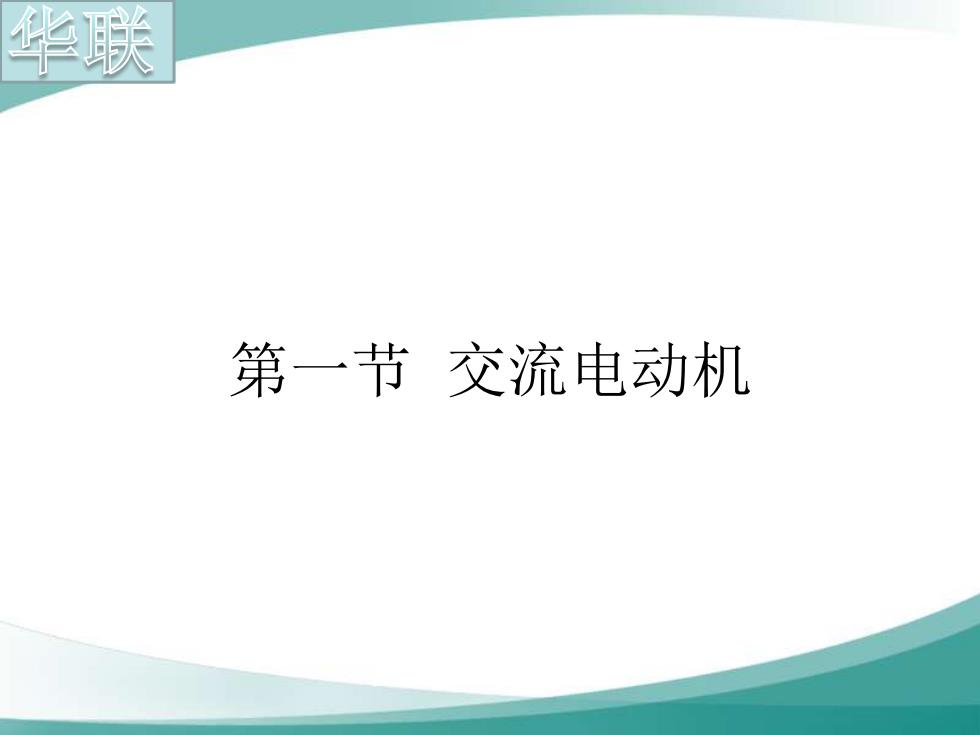 华联

第一节 交流电动机